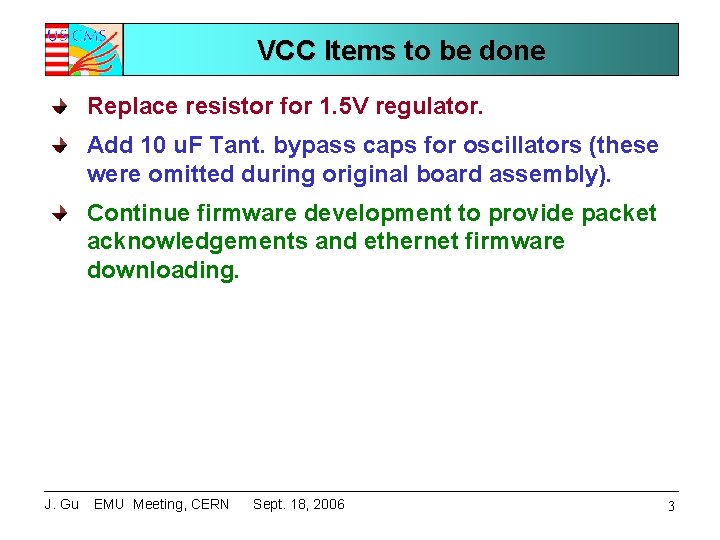 US CMS

VCC Items to be done

Replace resistor for 1.5V regulator.

Add 10 uF Tant. bypass caps for oscillators (these were omitted during original board assembly).

Continue firmware development to provide packet acknowledgements and ethernet firmware downloading.

J. Gu EMU Meeting, CERN Sept. 18, 2006

3